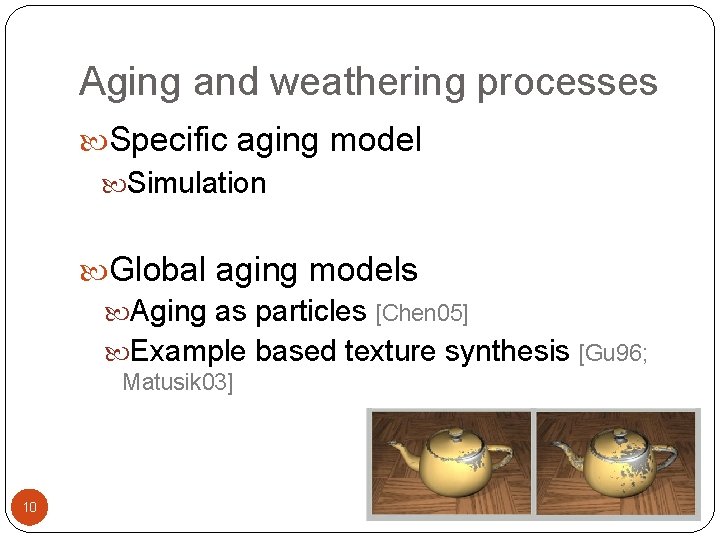 Aging and weathering processes

Specific aging model

Simulation

Global aging models

Aging as particles [Chen05]

Example based texture synthesis [Gu96; Matusik03]

10